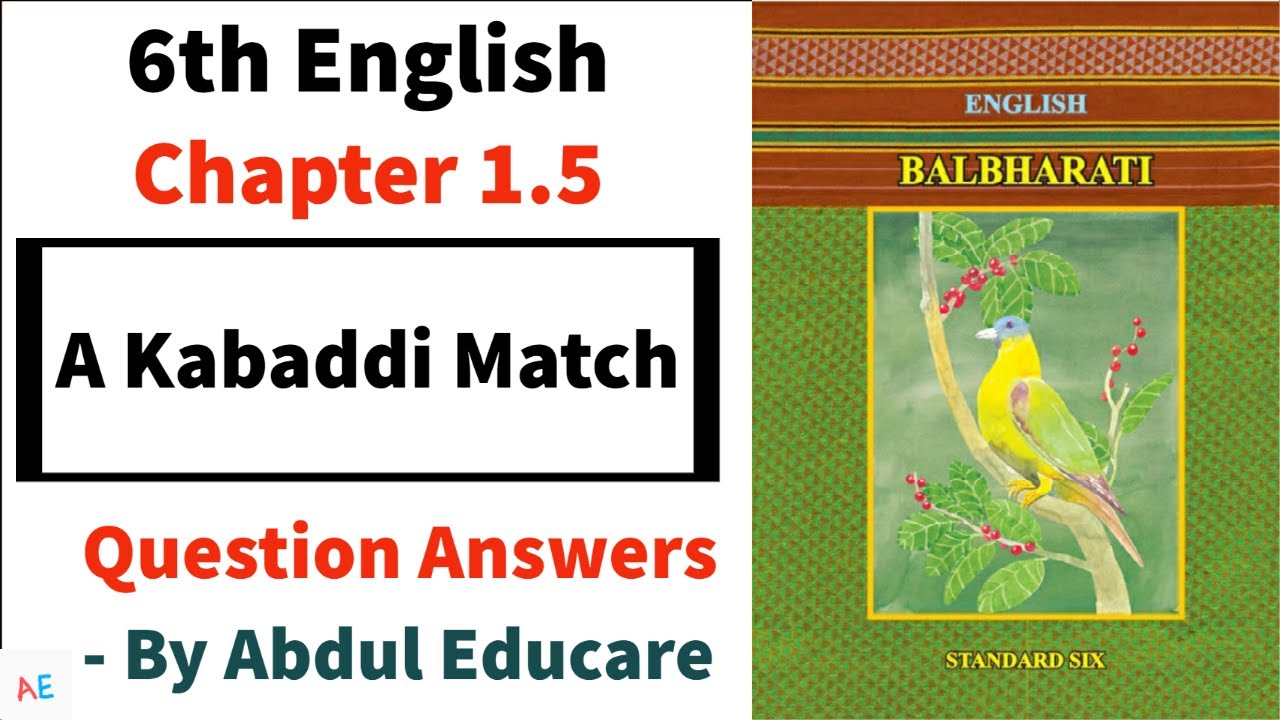 6th English
Chapter 1.5

A Kabaddi Match

Question Answers
- By Abdul Educare

AE

ENGLISH
BALBHARATI

STANDARD SIX